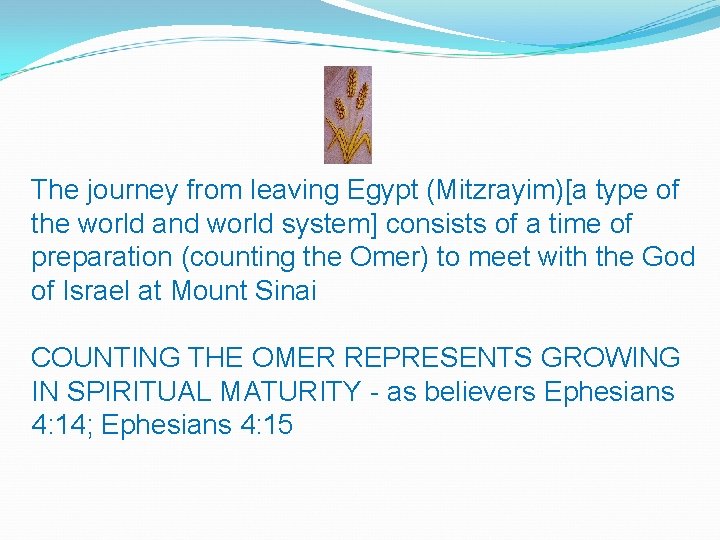 The journey from leaving Egypt (Mitzrayim)[a type of the world and world system] consists of a time of preparation (counting the Omer) to meet with the God of Israel at Mount Sinai

COUNTING THE OMER REPRESENTS GROWING IN SPIRITUAL MATURITY - as believers Ephesians 4:14; Ephesians 4:15